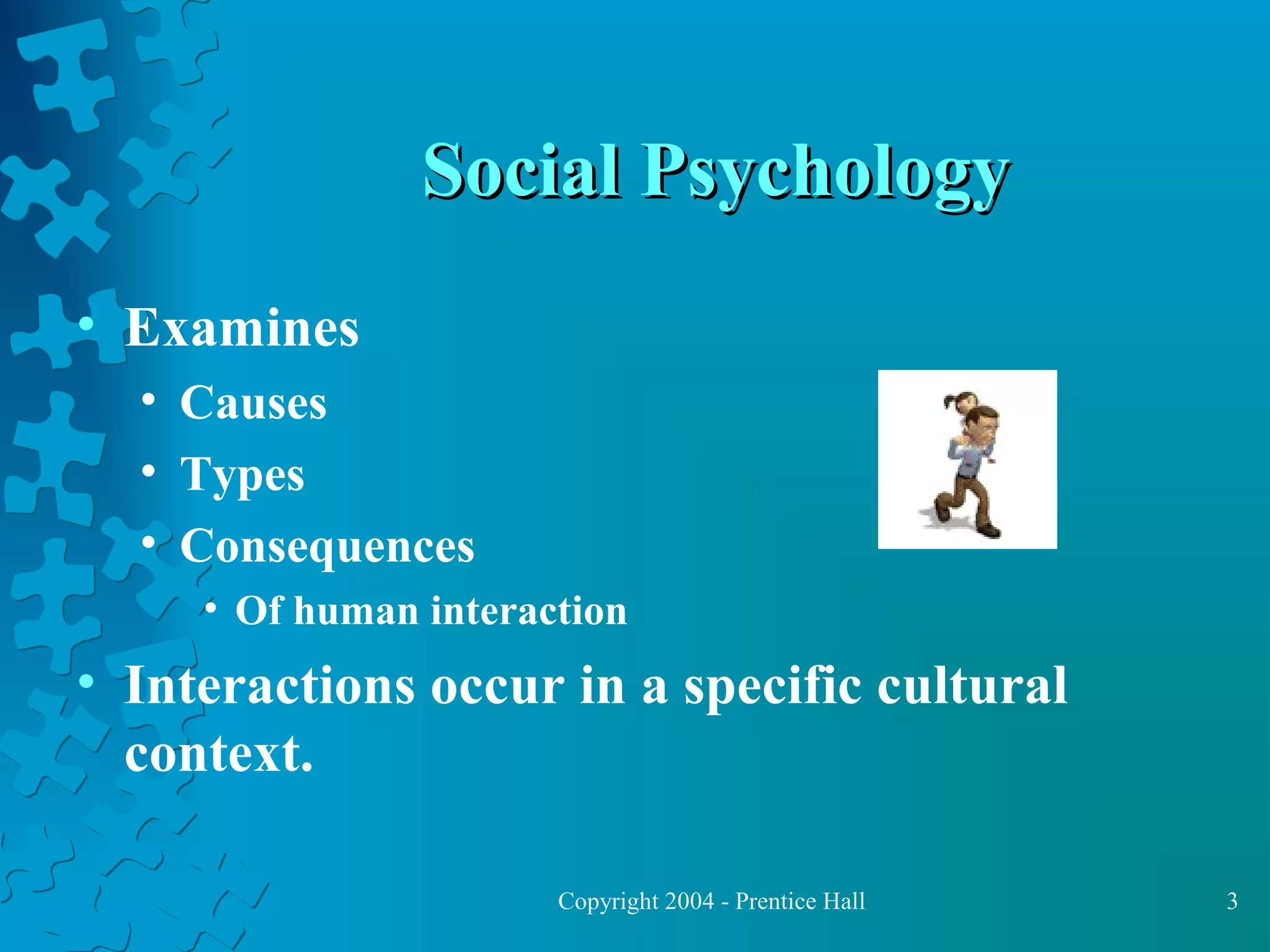 Social Psychology

• Examines
  • Causes
  • Types
  • Consequences
    • Of human interaction
• Interactions occur in a specific cultural context.

Copyright 2004 - Prentice Hall

3